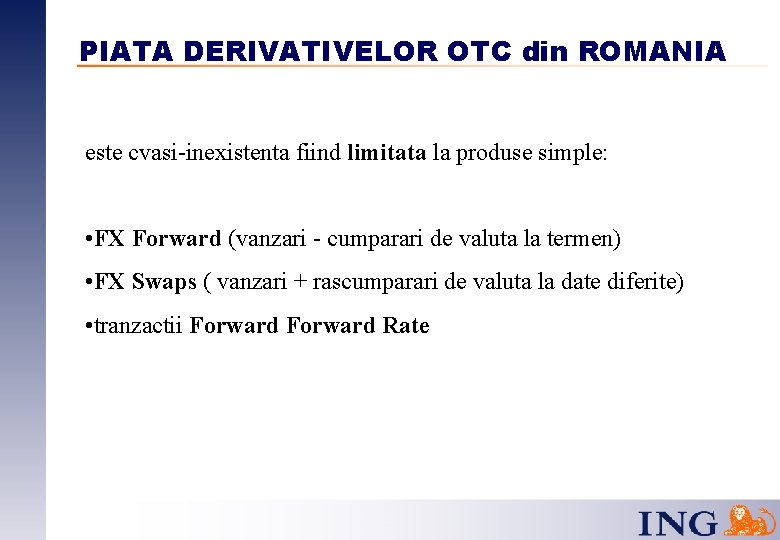 PIATA DERIVATIVELOR OTC din ROMANIA

este cvasi-inexistenta fiind limitata la produse simple:

•FX Forward (vanzari - cumparari de valuta la termen)

•FX Swaps ( vanzari + rascumparari de valuta la date diferite)

•tranzactii Forward Forward Rate

ING